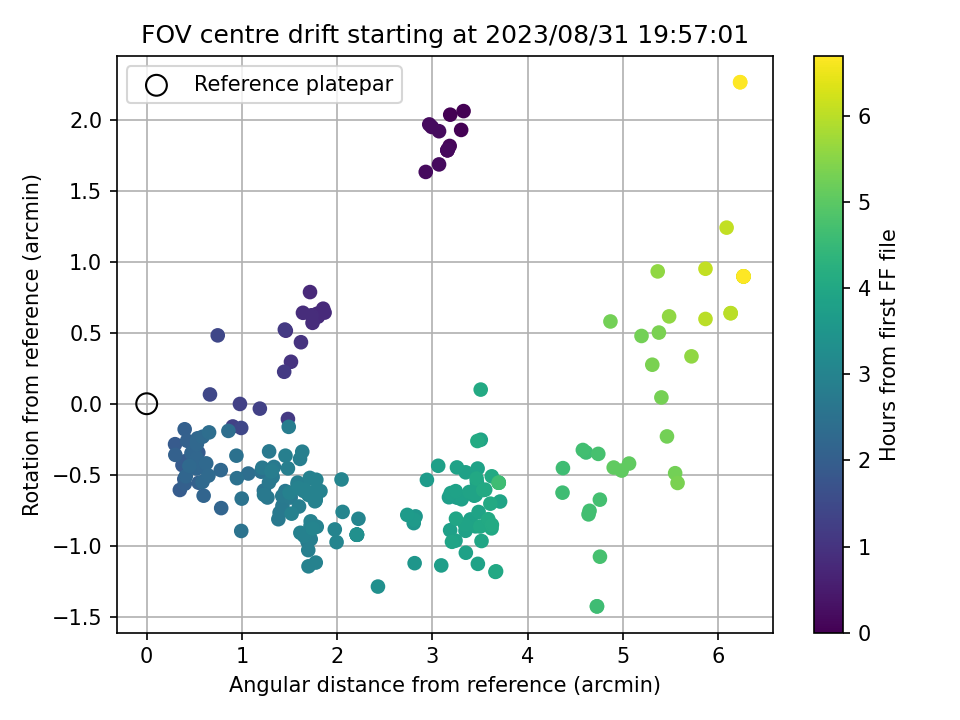 FOV centre drift starting at 2023/08/31 19:57:01

Reference platepar

Rotation from reference (arcmin)

2.0
1.5
1.0
0.5
0.0
−0.5
−1.0
−1.5

0
1
2
3
4
5
6

Angular distance from reference (arcmin)

Hours from first FF file

6
5
4
3
2
1
0